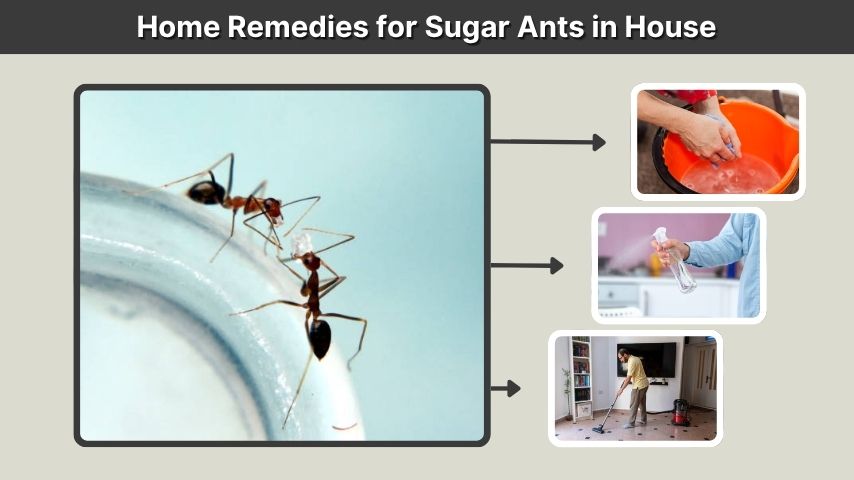 Home Remedies for Sugar Ants in House